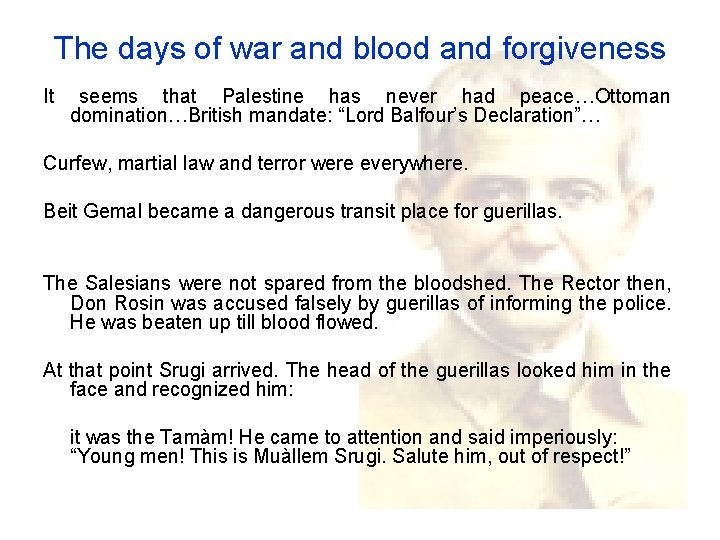 The days of war and blood and forgiveness

It seems that Palestine has never had peace…Ottoman domination…British mandate: “Lord Balfour’s Declaration”…

Curfew, martial law and terror were everywhere.

Beit Gemal became a dangerous transit place for guerillas.

The Salesians were not spared from the bloodshed. The Rector then, Don Rosin was accused falsely by guerillas of informing the police. He was beaten up till blood flowed.

At that point Srugi arrived. The head of the guerillas looked him in the face and recognized him:

it was the Tamàm! He came to attention and said imperiously: “Young men! This is Muàllem Srugi. Salute him, out of respect!”